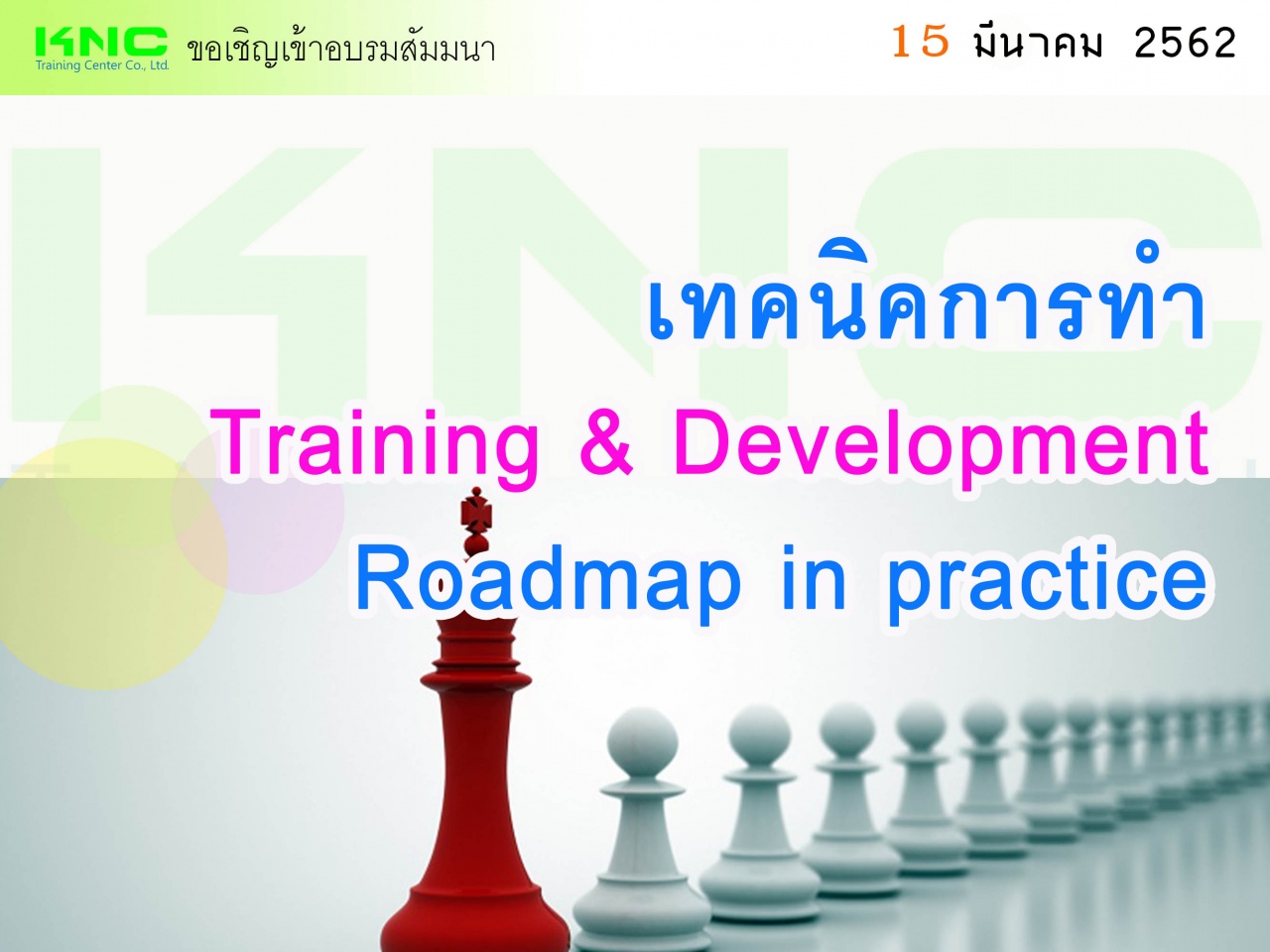 KNC
Training Center Co., Ltd.
ขอเชิญเข้าอบรมสัมมนา

15 มีนาคม 2562

เทคนิคการทำ
Training & Development
Roadmap in practice